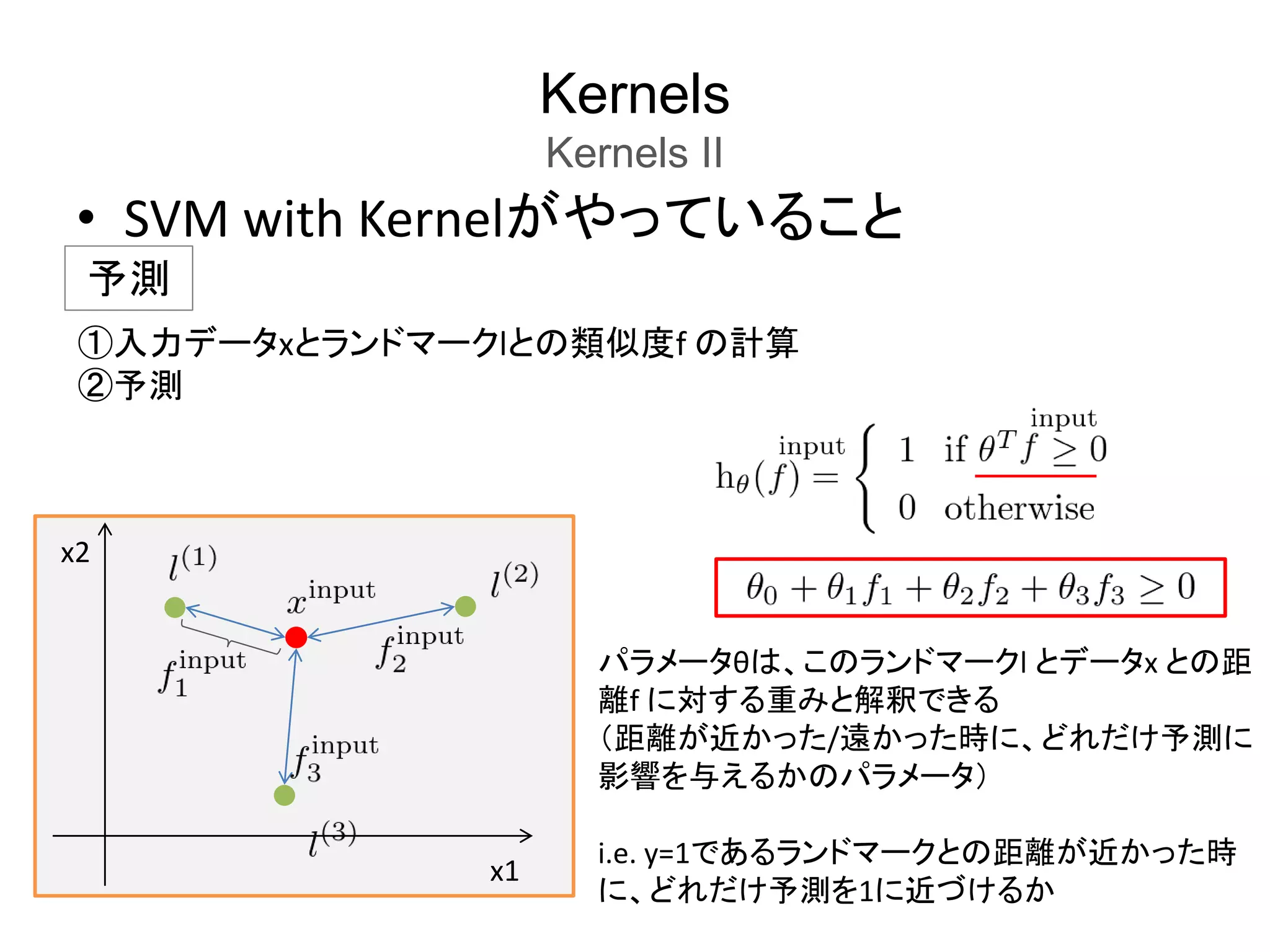 Kernels
Kernels II

• SVM with Kernelがやっていること

予測

①入力データxとランドマークlとの類似度f の計算
②予測

$h_\theta(f^{\text{input}}) = \begin{cases} 1 & \text{if } \theta^T f^{\text{input}} \geq 0 \\ 0 & \text{otherwise} \end{cases}$

$\theta_0 + \theta_1 f_1 + \theta_2 f_2 + \theta_3 f_3 \geq 0$

x2
$l^{(1)}$
$x^{\text{input}}$
$l^{(2)}$
$f_1^{\text{input}}$
$f_2^{\text{input}}$
$f_3^{\text{input}}$
$l^{(3)}$
x1

パラメータθは、このランドマークl とデータx との距離f に対する重みと解釈できる
(距離が近かった/遠かった時に、どれだけ予測に影響を与えるかのパラメータ)

i.e. y=1であるランドマークとの距離が近かった時に、どれだけ予測を1に近づけるか